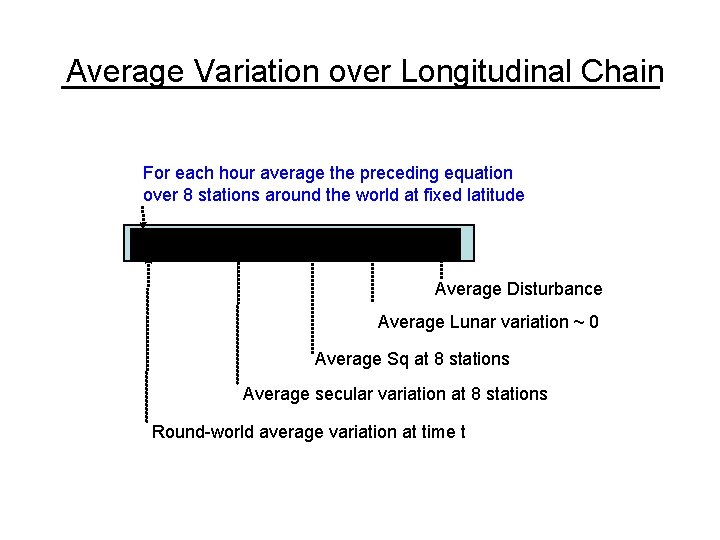 Average Variation over Longitudinal Chain

For each hour average the preceding equation over 8 stations around the world at fixed latitude

Average Disturbance

Average Lunar variation ~ 0

Average Sq at 8 stations

Average secular variation at 8 stations

Round-world average variation at time t